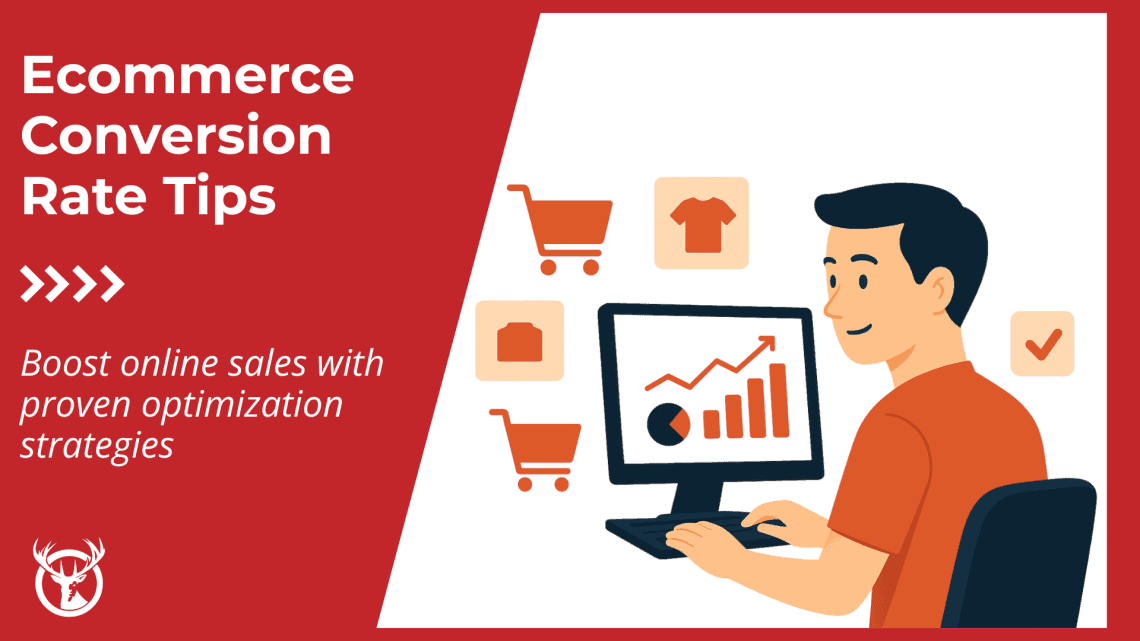 Ecommerce Conversion Rate Tips

Boost online sales with proven optimization strategies